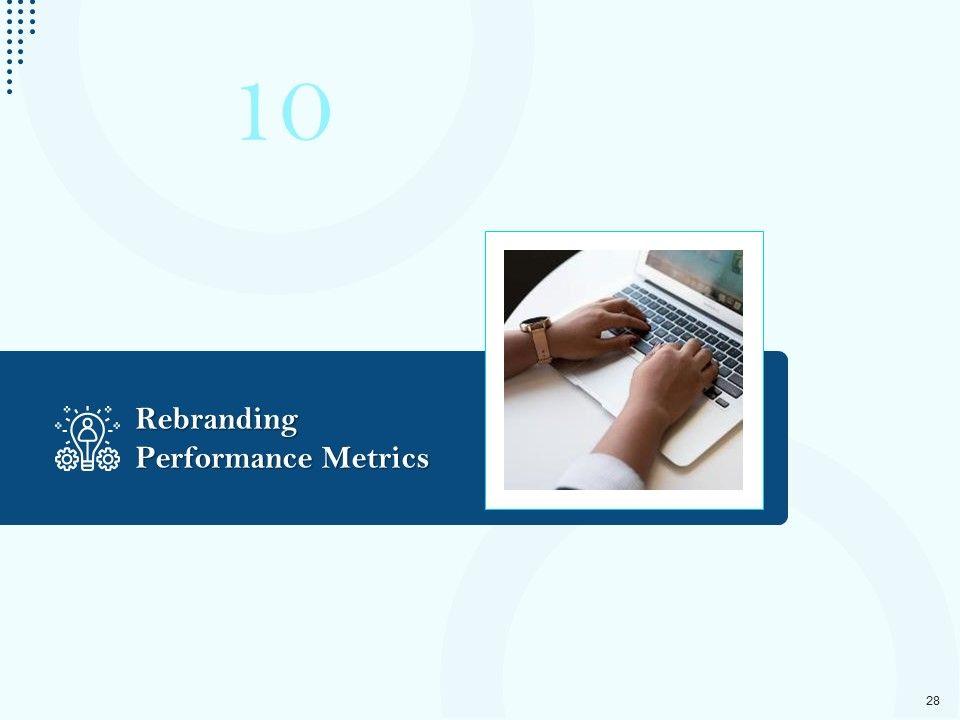 10

Rebranding Performance Metrics

28